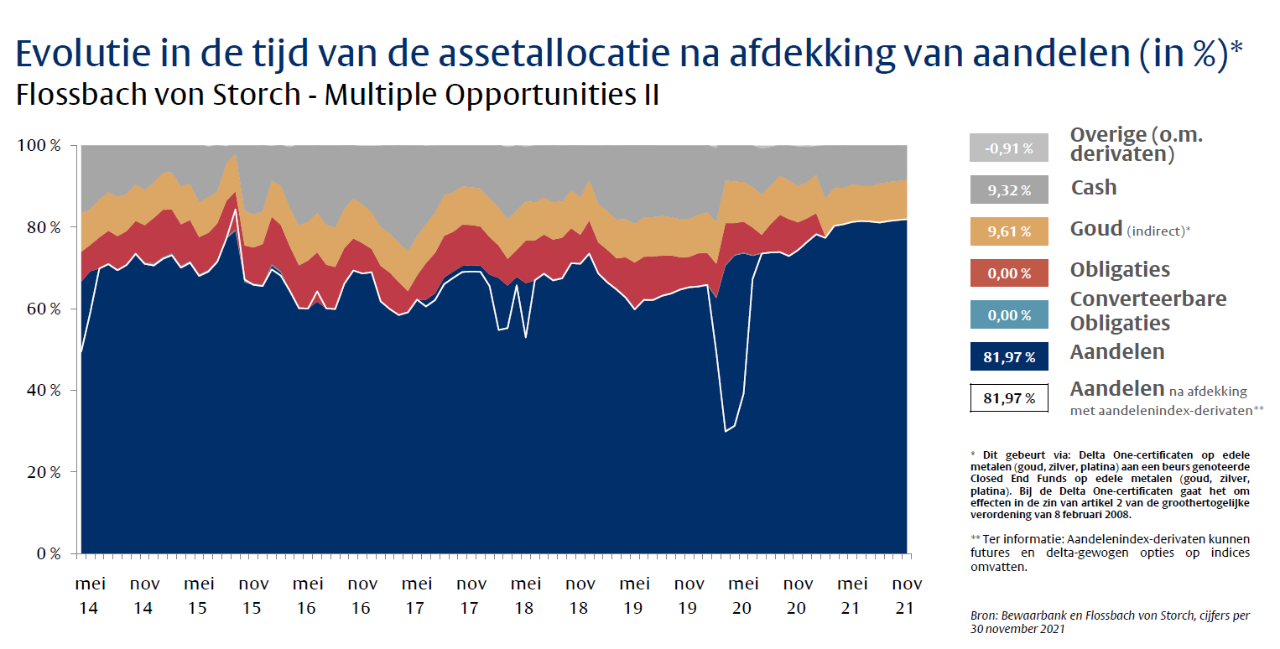 Evolutie in de tijd van de assetallocatie na afdekking van aandelen (in %)*
Flossbach von Storch - Multiple Opportunities II

100 %
80 %
60 %
40 %
20 %
0 %

mei 14
nov 14
mei 15
nov 15
mei 16
nov 16
mei 17
nov 17
mei 18
nov 18
mei 19
nov 19
mei 20
nov 20
mei 21
nov 21

-0,91 % Overige (o.m. derivaten)
9,32 % Cash
9,61 % Goud (indirect)*
0,00 % Obligaties
0,00 % Converteerbare Obligaties
81,97 % Aandelen
81,97 % Aandelen na afdekking met aandelenindex-derivaten**

* Dit gebeurt via: Delta One-certificaten op edele metalen (goud, zilver, platina) aan een beurs genoteerde Closed End Funds op edele metalen (goud, zilver, platina). Bij de Delta One-certificaten gaat het om effecten in de zin van artikel 2 van de groothertogelijke verordening van 8 februari 2008.

** Ter informatie: Aandelenindex-derivaten kunnen futures en delta-gewogen opties op indices omvatten.

Bron: Bewaarbank en Flossbach von Storch, cijfers per 30 november 2021